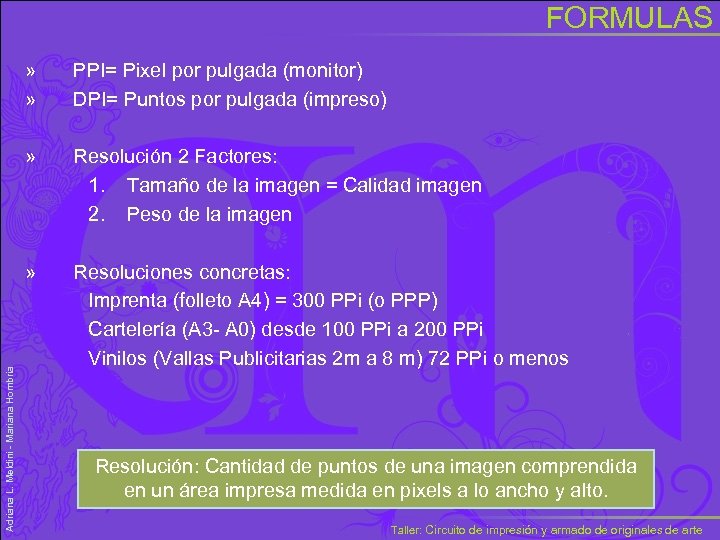 FORMULAS

» PPI= Pixel por pulgada (monitor)
» DPI= Puntos por pulgada (impreso)

» Resolución 2 Factores:
1. Tamaño de la imagen = Calidad imagen
2. Peso de la imagen

» Resoluciones concretas:
Imprenta (folleto A4) = 300 PPi (o PPP)
Cartelería (A3- A0) desde 100 PPi a 200 PPi
Vinilos (Vallas Publicitarias 2m a 8 m) 72 PPi o menos

Resolución: Cantidad de puntos de una imagen comprendida en un área impresa medida en pixels a lo ancho y alto.

Adriana L. Meldini - Mariana Hombria

Taller: Circuito de impresión y armado de originales de arte